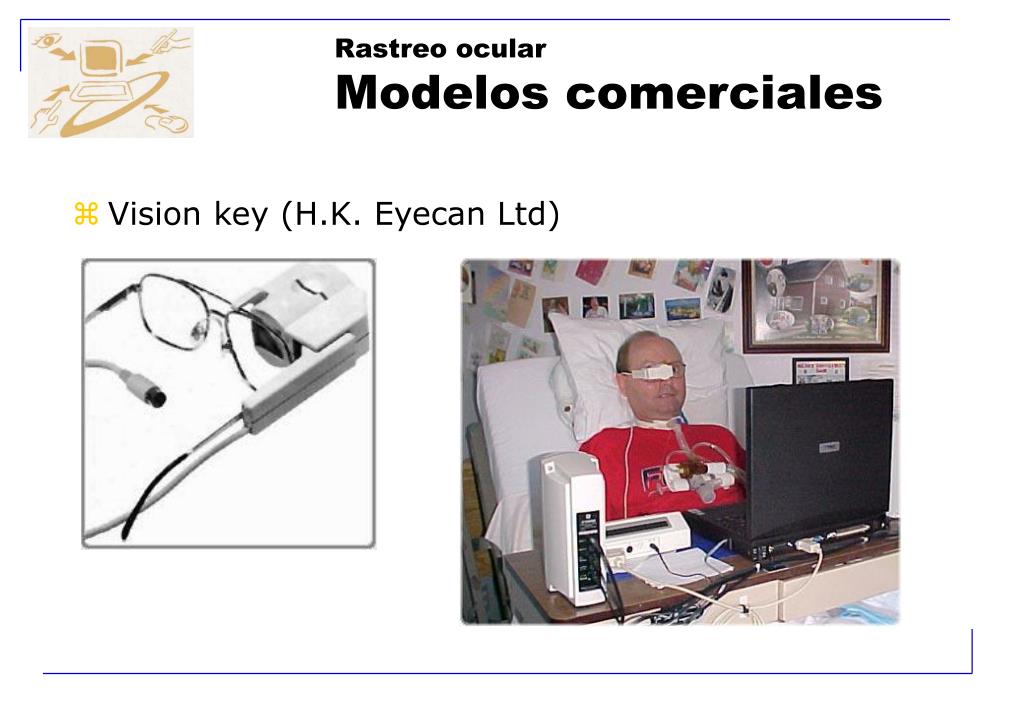 Rastreo ocular
Modelos comerciales

⌘ Vision key (H.K. Eyecan Ltd)